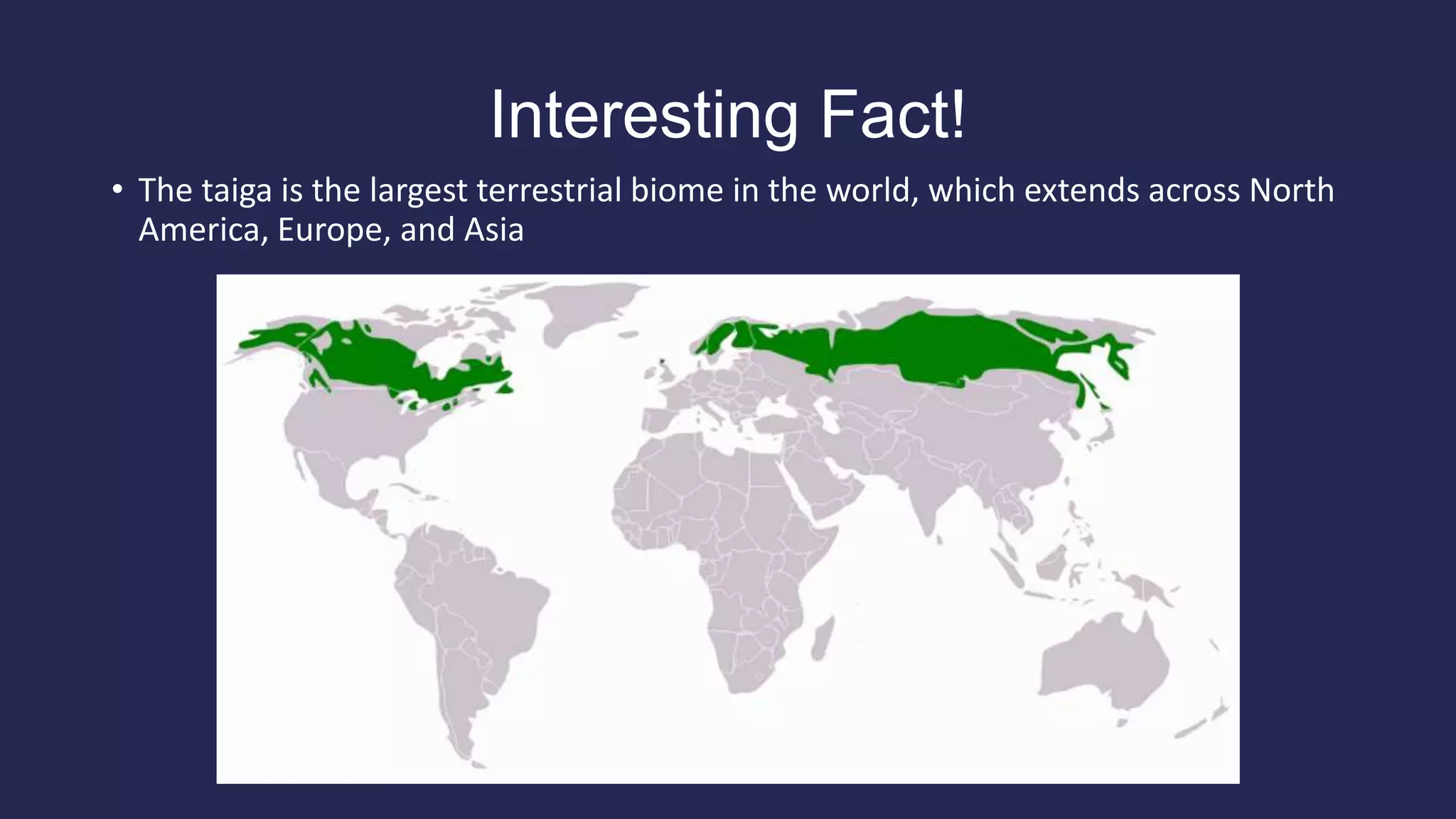 Interesting Fact!

• The taiga is the largest terrestrial biome in the world, which extends across North America, Europe, and Asia